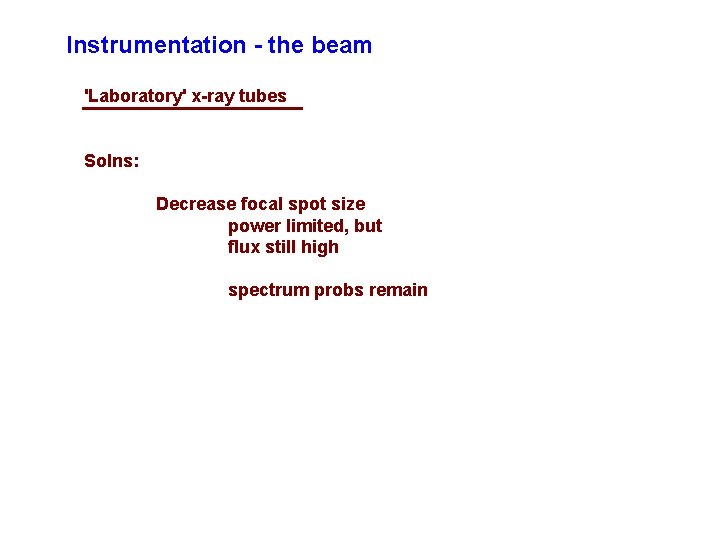 Instrumentation - the beam

'Laboratory' x-ray tubes

Solns:

Decrease focal spot size
power limited, but
flux still high

spectrum probs remain